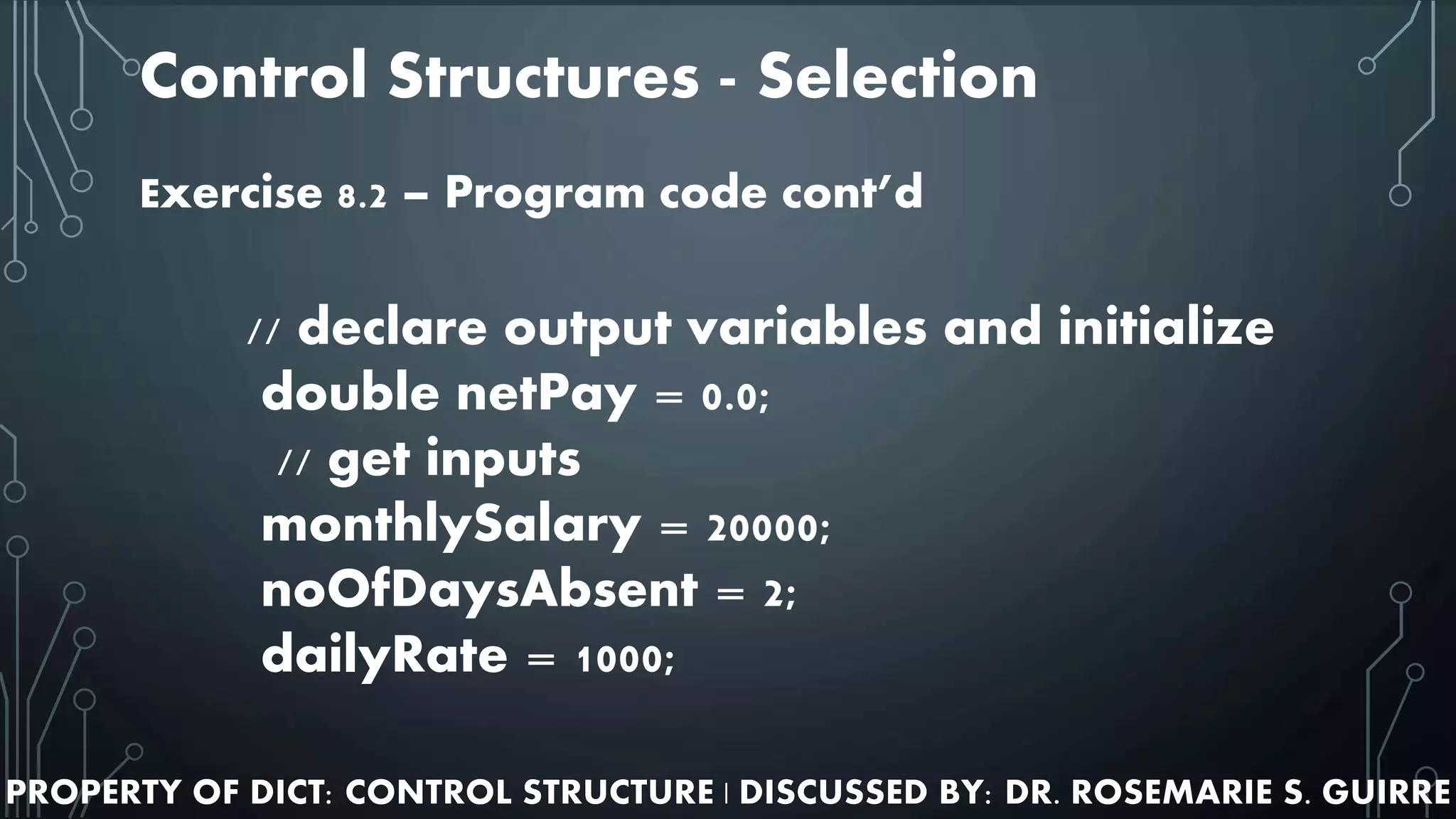 Control Structures - Selection

Exercise 8.2 – Program code cont'd

// declare output variables and initialize
double netPay = 0.0;
// get inputs
monthlySalary = 20000;
noOfDaysAbsent = 2;
dailyRate = 1000;

PROPERTY OF DICT: CONTROL STRUCTURE | DISCUSSED BY: DR. ROSEMARIE S. GUIRRE